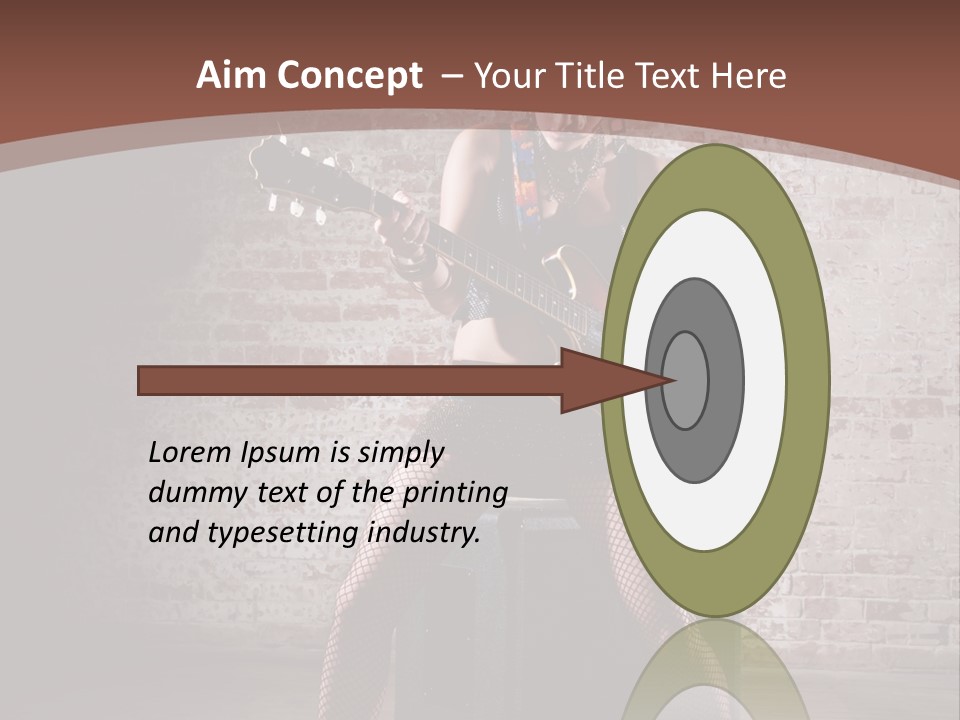 Aim Concept – Your Title Text Here

Lorem Ipsum is simply dummy text of the printing and typesetting industry.